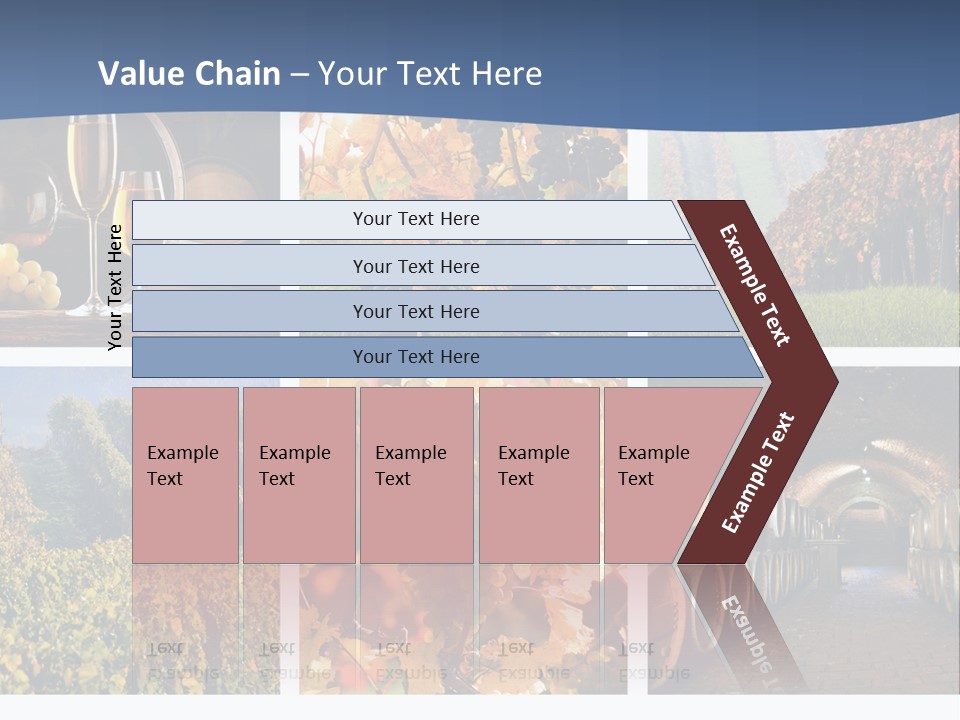 Value Chain – Your Text Here

Your Text Here

Your Text Here

Your Text Here

Your Text Here

Your Text Here

Example Text

Example Text

Example Text

Example Text

Example Text

Example Text

Example Text